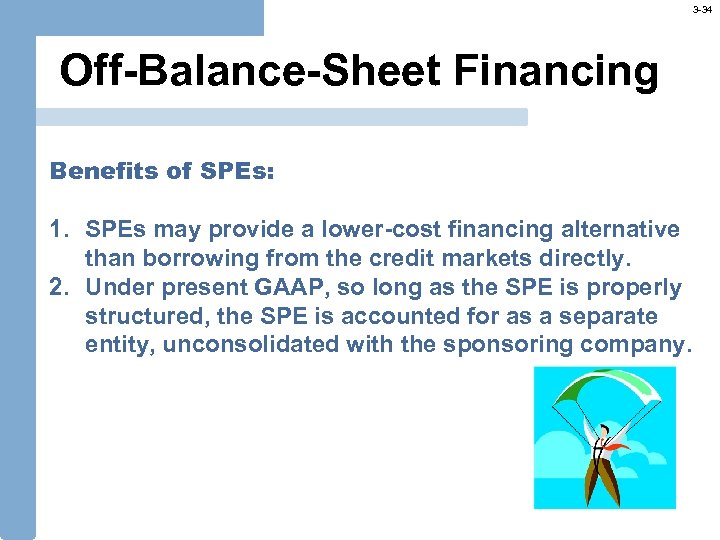 3-34

Off-Balance-Sheet Financing

Benefits of SPEs:

1. SPEs may provide a lower-cost financing alternative than borrowing from the credit markets directly.
2. Under present GAAP, so long as the SPE is properly structured, the SPE is accounted for as a separate entity, unconsolidated with the sponsoring company.